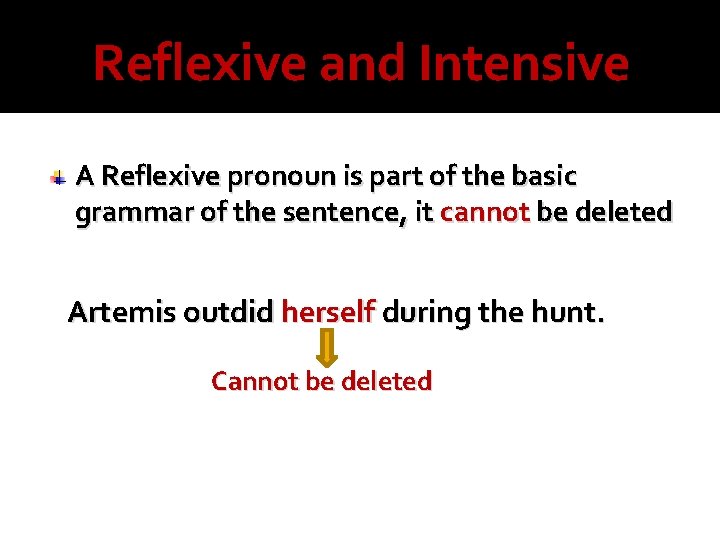 Reflexive and Intensive

A Reflexive pronoun is part of the basic grammar of the sentence, it cannot be deleted

Artemis outdid herself during the hunt.

Cannot be deleted